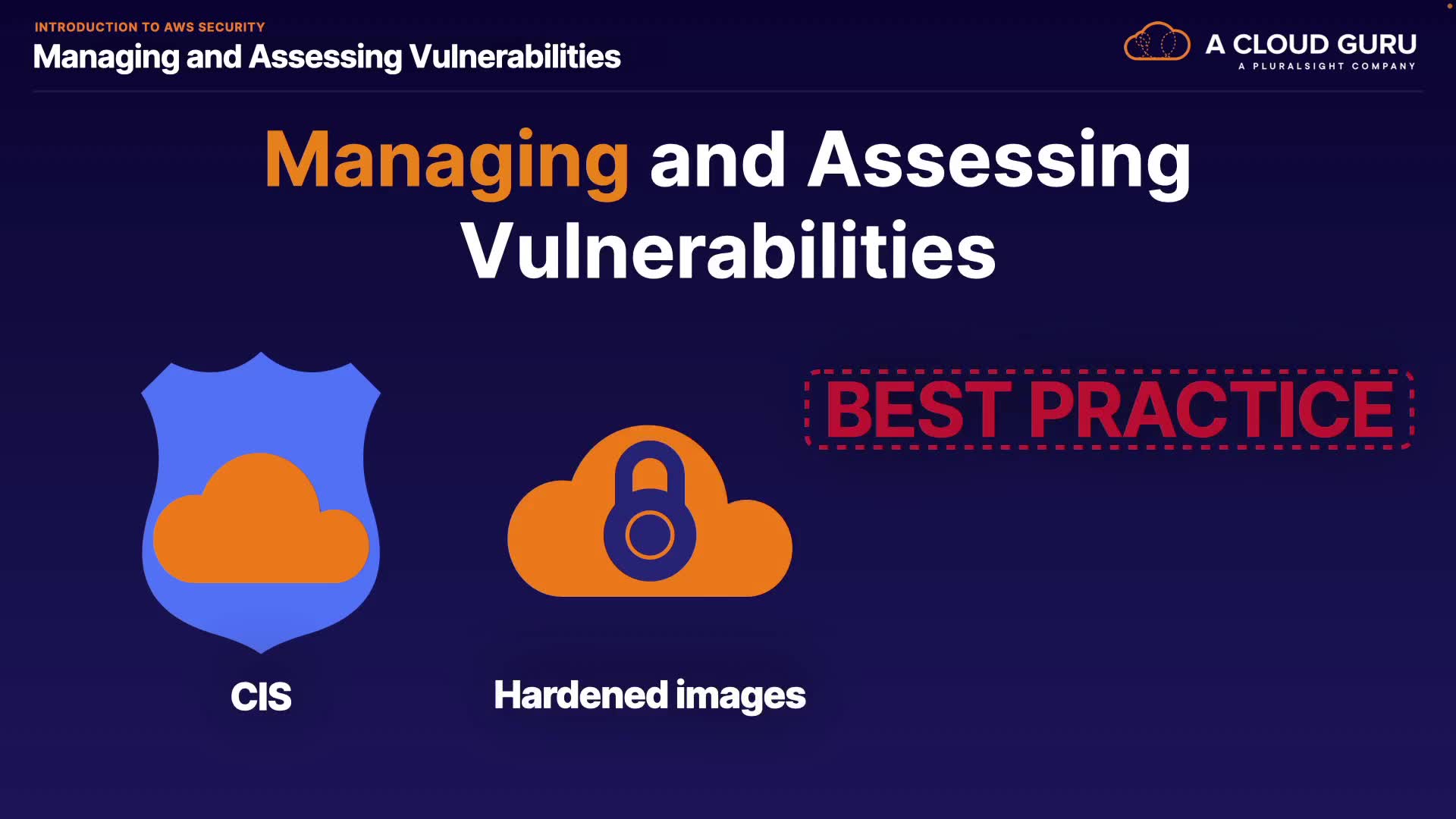 INTRODUCTION TO AWS SECURITY
Managing and Assessing Vulnerabilities

A CLOUD GURU
A PLURALSIGHT COMPANY

Managing and Assessing Vulnerabilities

BEST PRACTICE

CIS

Hardened images